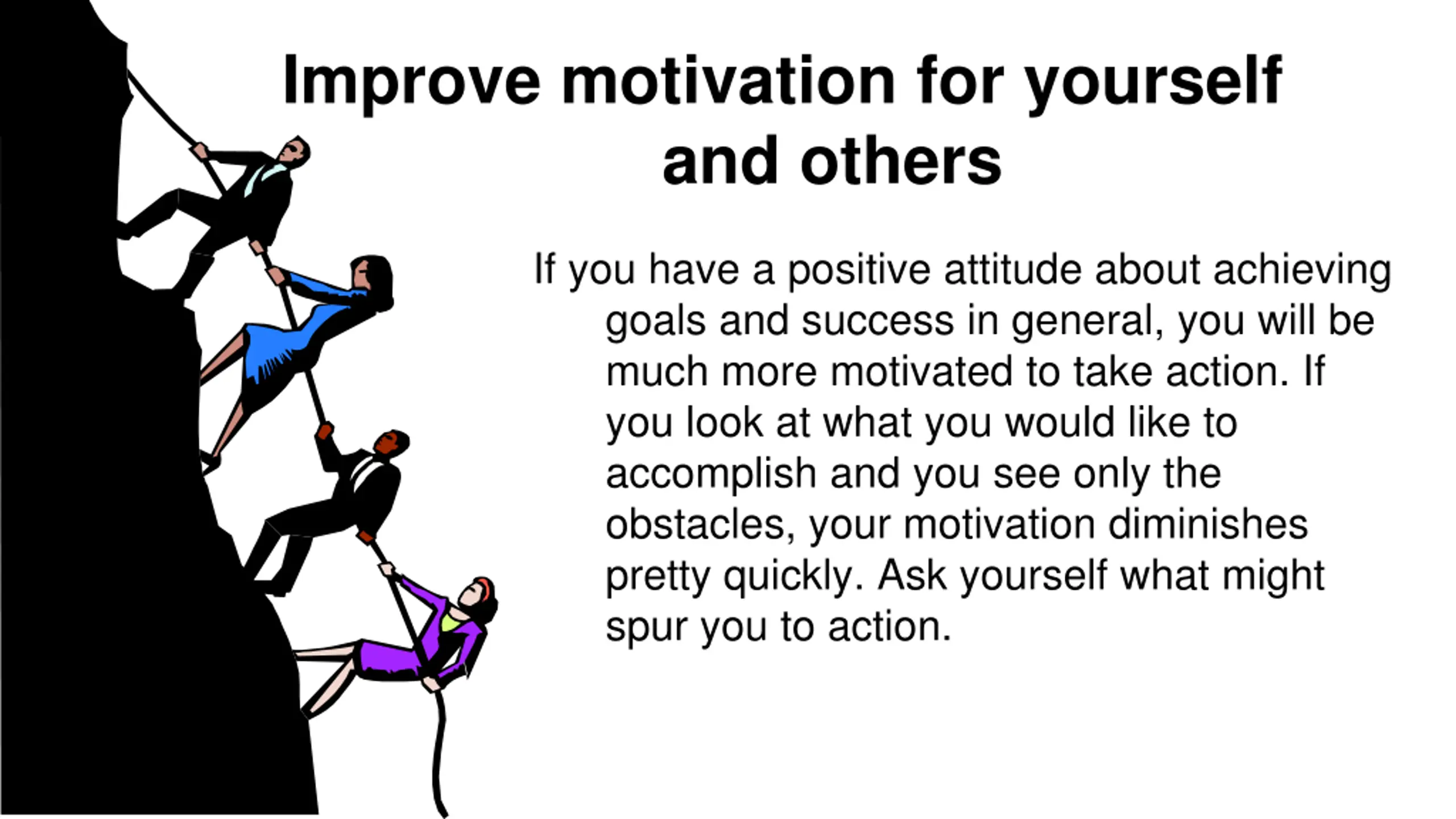 Improve motivation for yourself and others

If you have a positive attitude about achieving goals and success in general, you will be much more motivated to take action. If you look at what you would like to accomplish and you see only the obstacles, your motivation diminishes pretty quickly. Ask yourself what might spur you to action.